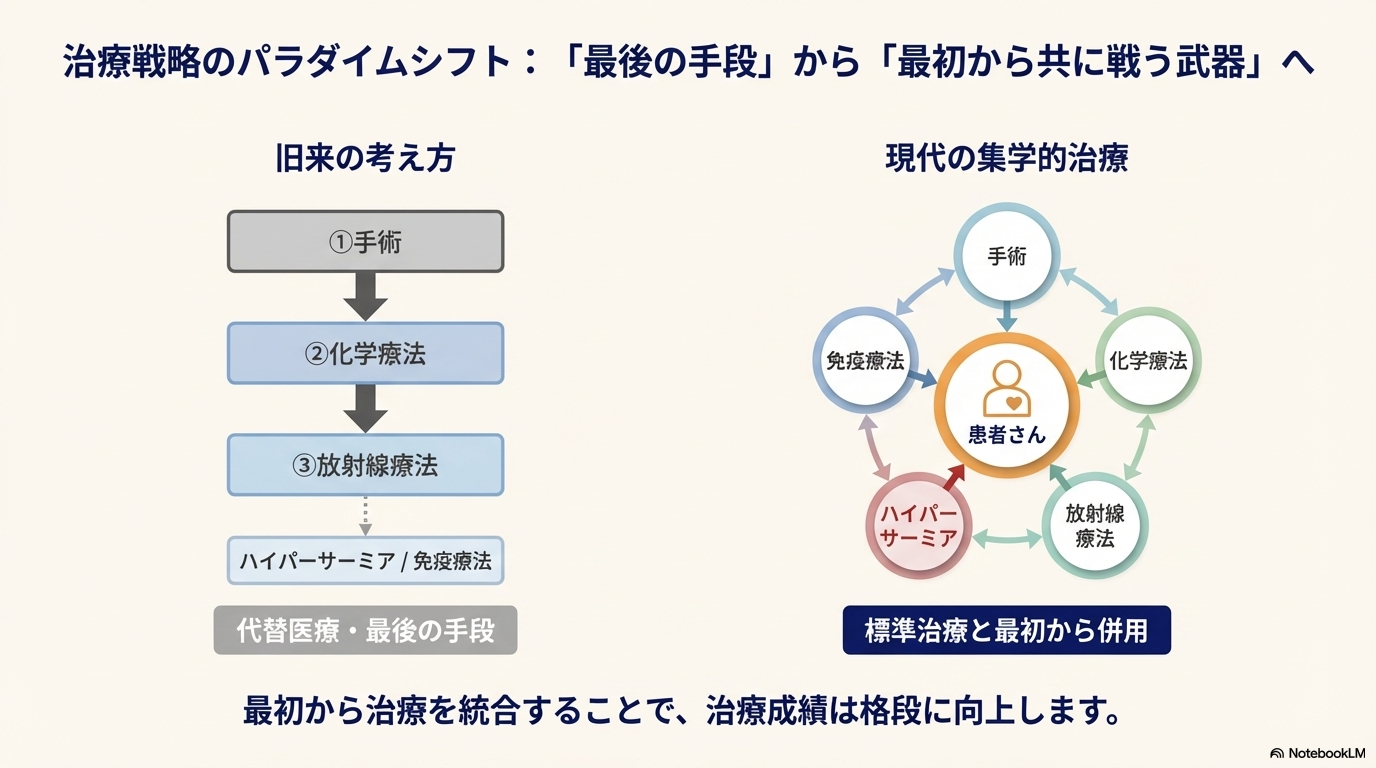 治療戦略のパラダイムシフト：「最後の手段」から「最初から共に戦う武器」へ

旧来の考え方

①手術

②化学療法

③放射線療法

ハイパーサーミア / 免疫療法

代替医療・最後の手段

現代の集学的治療

手術

免疫療法

化学療法

患者さん

ハイパーサーミア

放射線療法

標準治療と最初から併用

最初から治療を統合することで、治療成績は格段に向上します。

NotebookLM